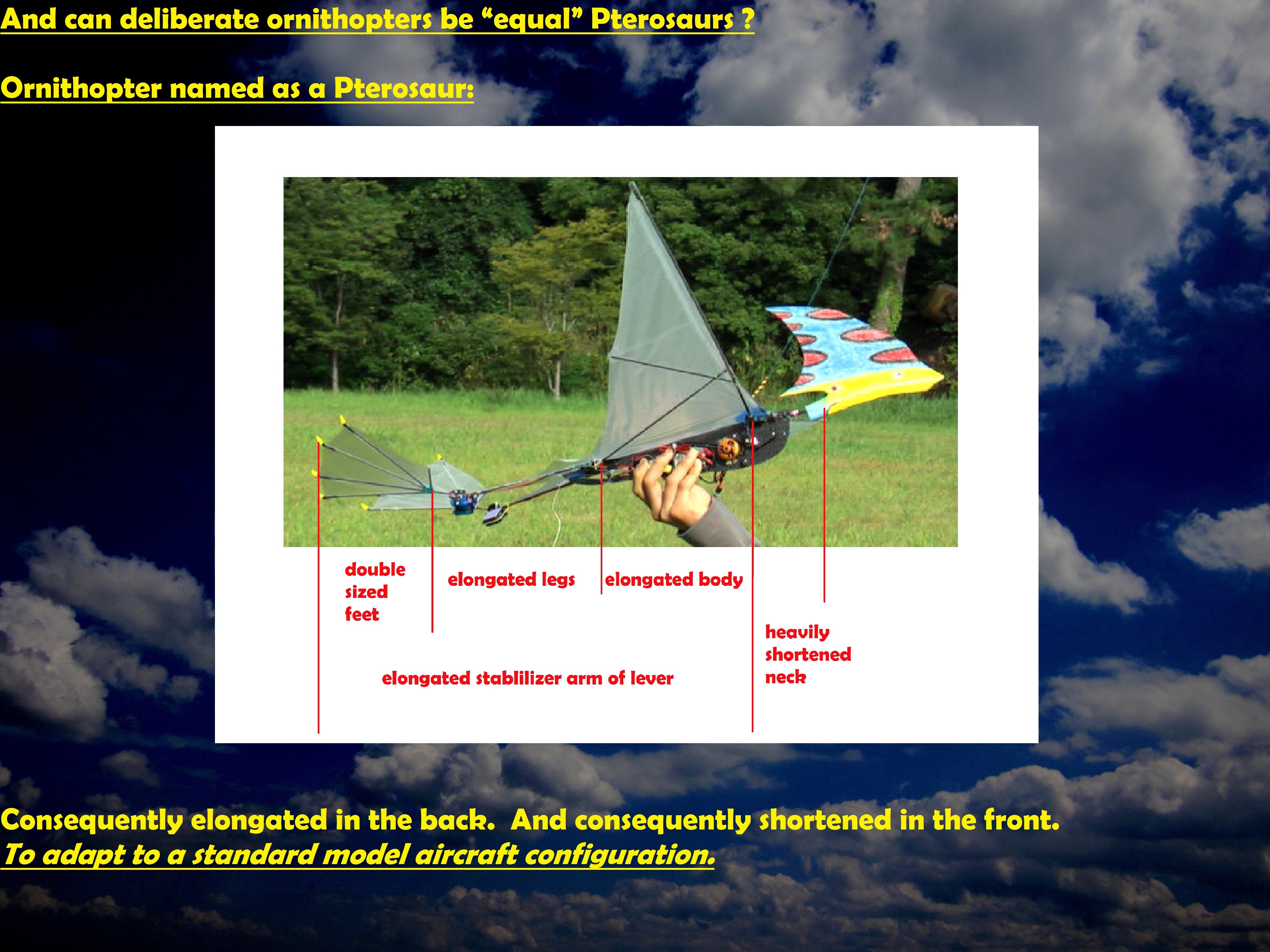 And can deliberate ornithopters be “equal” Pterosaurs ?

Ornithopter named as a Pterosaur:

double sized feet

elongated legs

elongated body

heavily shortened neck

elongated stablilizer arm of lever

Consequently elongated in the back. And consequently shortened in the front.
To adapt to a standard model aircraft configuration.